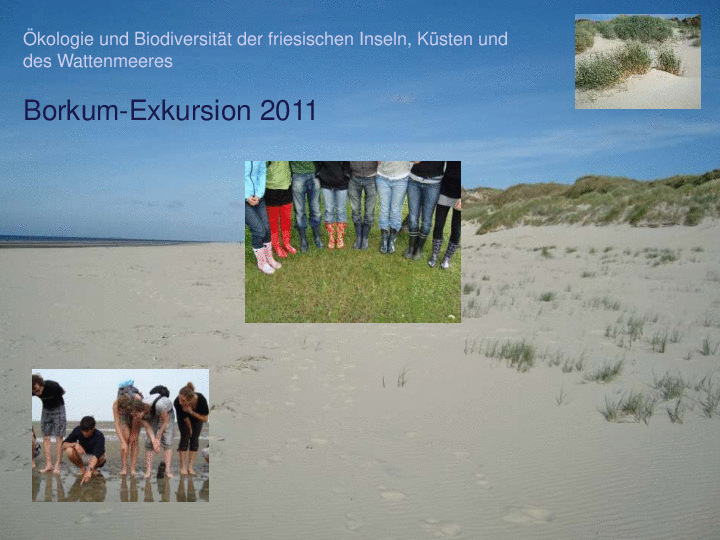 Ökologie und Biodiversität der friesischen Inseln, Küsten und des Wattenmeeres

Borkum-Exkursion 2011